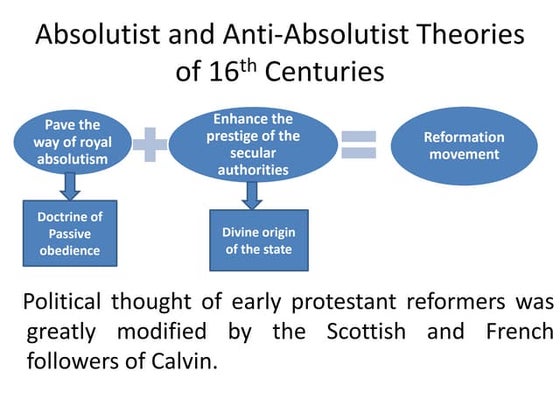 Absolutist and Anti-Absolutist Theories of 16$^{th}$ Centuries

Pave the way of royal absolutism

Enhance the prestige of the secular authorities

Reformation movement

Doctrine of Passive obedience

Divine origin of the state

Political thought of early protestant reformers was greatly modified by the Scottish and French followers of Calvin.